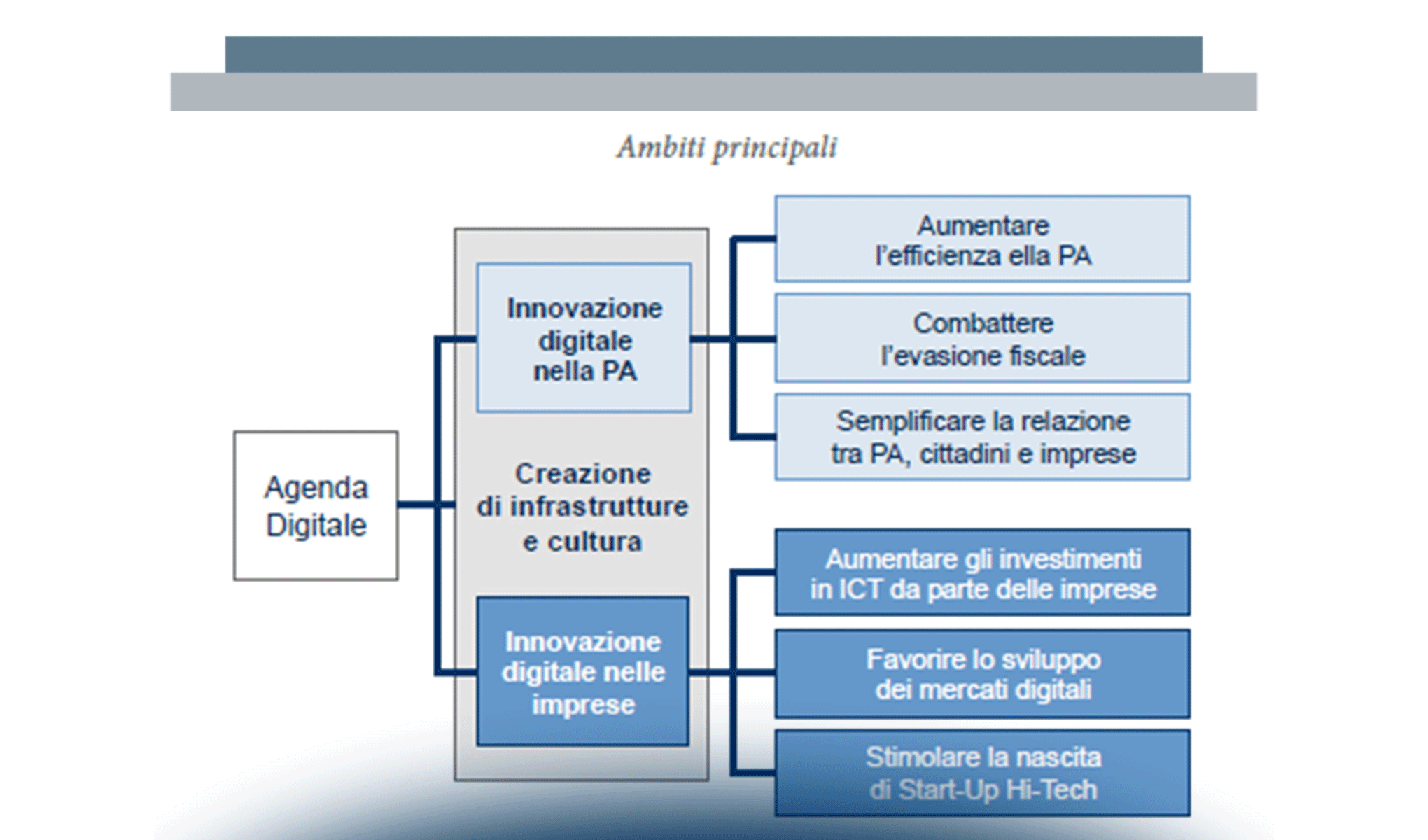 Ambiti principali

Agenda Digitale

Innovazione digitale nella PA

Creazione di infrastrutture e cultura

Innovazione digitale nelle imprese

Aumentare l'efficienza ella PA

Combattere l'evasione fiscale

Semplificare la relazione tra PA, cittadini e imprese

Aumentare gli investimenti in ICT da parte delle imprese

Favorire lo sviluppo dei mercati digitali

Stimolare la nascita di Start-Up Hi-Tech